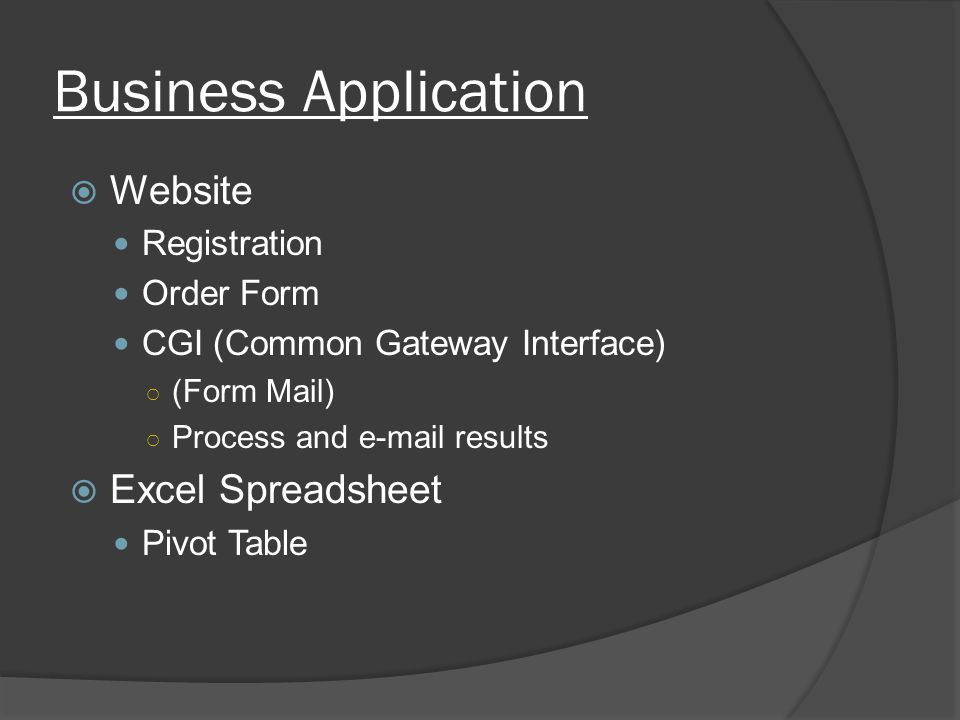 Business Application

Website
Registration
Order Form
CGI (Common Gateway Interface)
(Form Mail)
Process and e-mail results

Excel Spreadsheet
Pivot Table